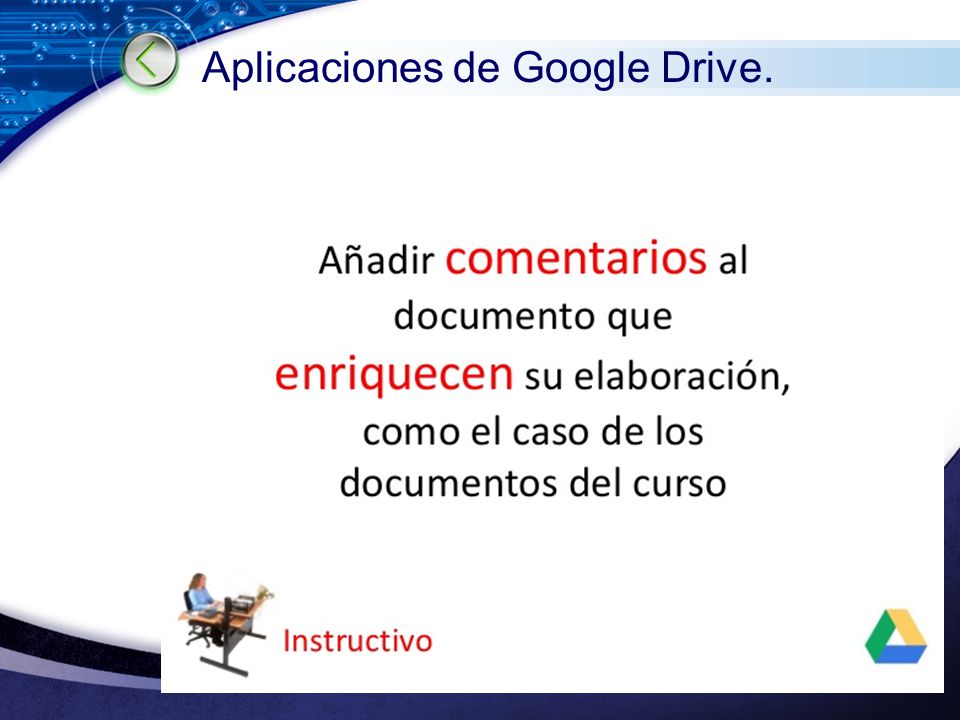 Aplicaciones de Google Drive.

Añadir comentarios al documento que enriquecen su elaboración, como el caso de los documentos del curso

Instructivo